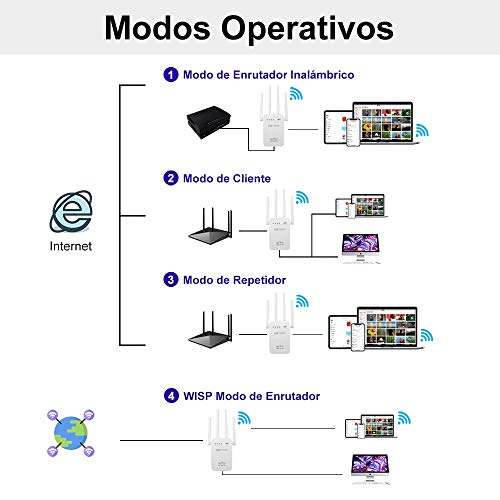 Modos Operativos

1 Modo de Enrutador Inalámbrico

2 Modo de Cliente

Internet

3 Modo de Repetidor

4 WISP Modo de Enrutador